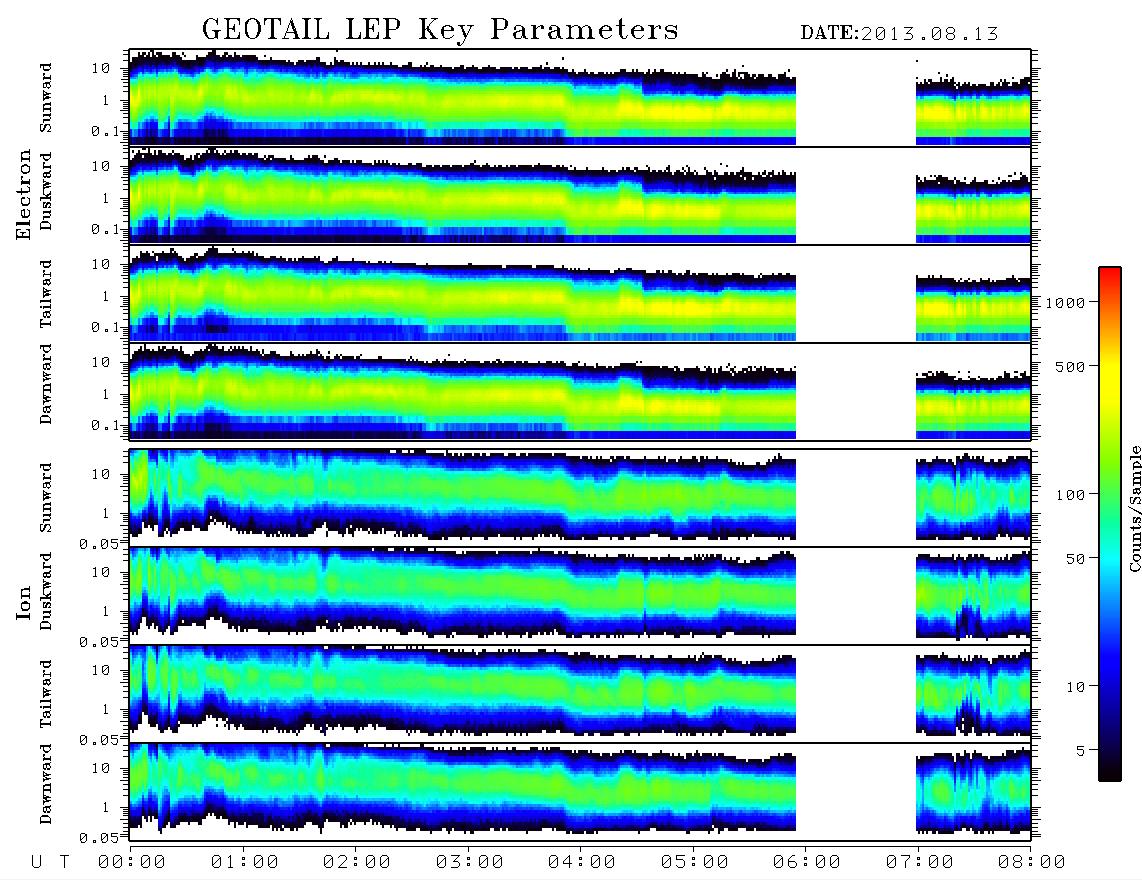 GEOTAIL LEP Key Parameters DATE:2013.08.13

Electron

Sunward
10
1
0.1

Duskward
10
1
0.1

Tailward
10
1
0.1

Dawnward
10
1
0.1

Ion

Sunward
10
1
0.05

Duskward
10
1
0.05

Tailward
10
1
0.05

Dawnward
10
1
0.05

U T 00:00 01:00 02:00 03:00 04:00 05:00 06:00 07:00 08:00

1000
500
100
50
10
5
Counts/Sample